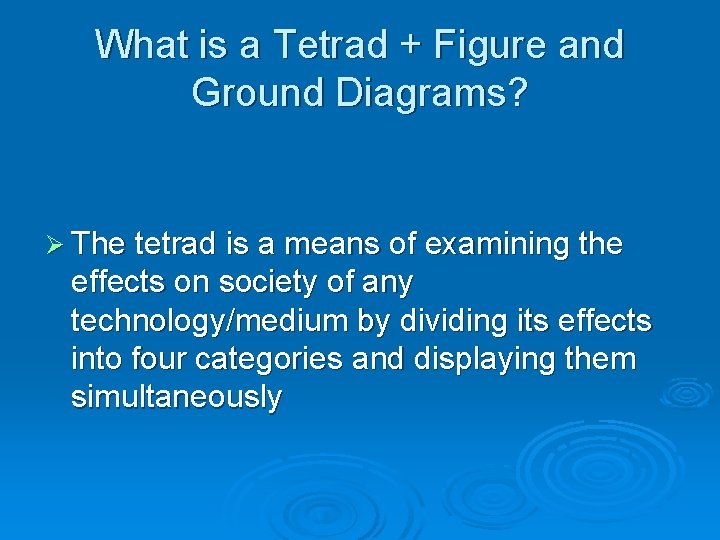 What is a Tetrad + Figure and Ground Diagrams?

➢ The tetrad is a means of examining the effects on society of any technology/medium by dividing its effects into four categories and displaying them simultaneously